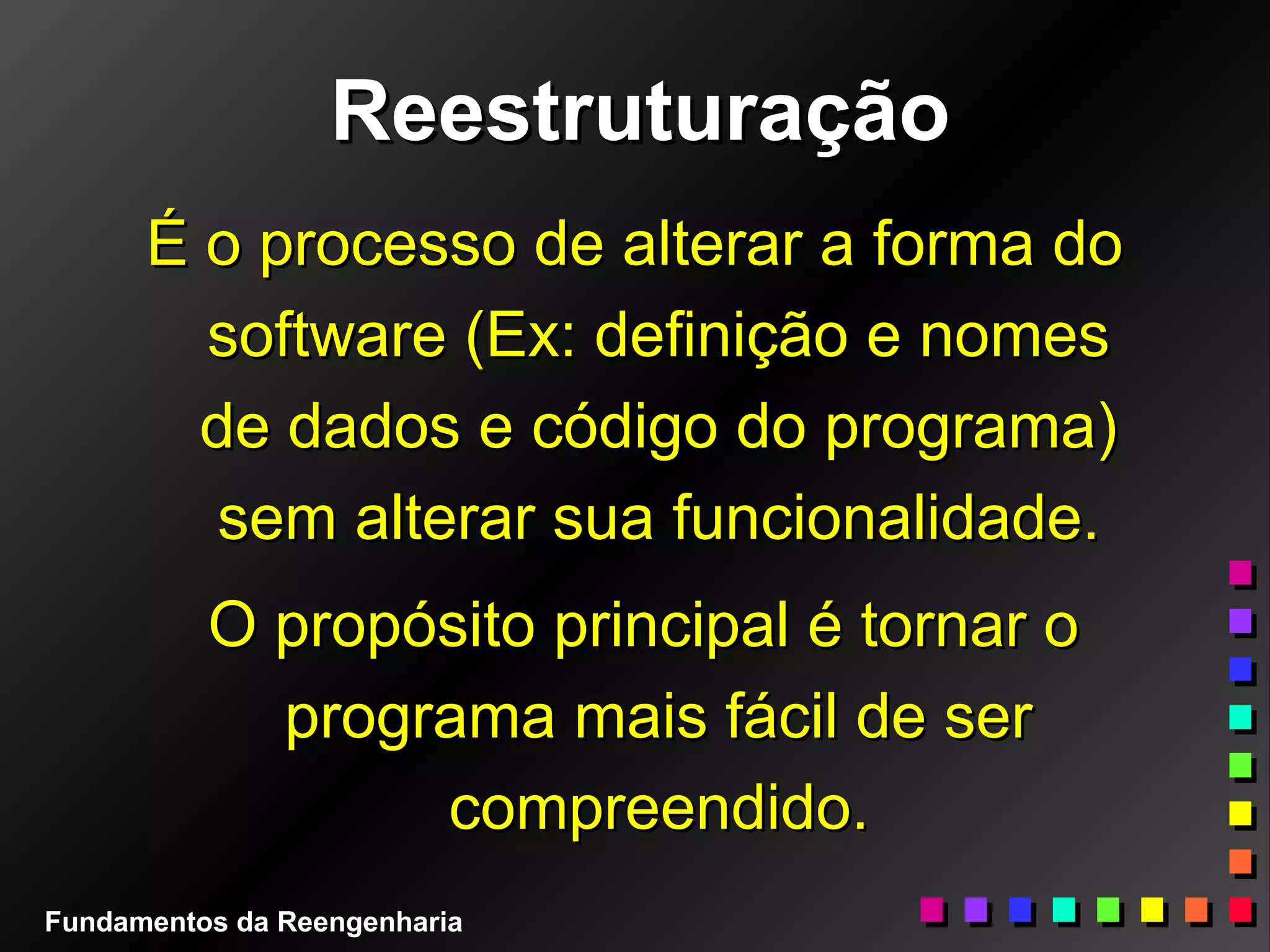 Reestruturação

É o processo de alterar a forma do software (Ex: definição e nomes de dados e código do programa) sem alterar sua funcionalidade.

O propósito principal é tornar o programa mais fácil de ser compreendido.

Fundamentos da Reengenharia